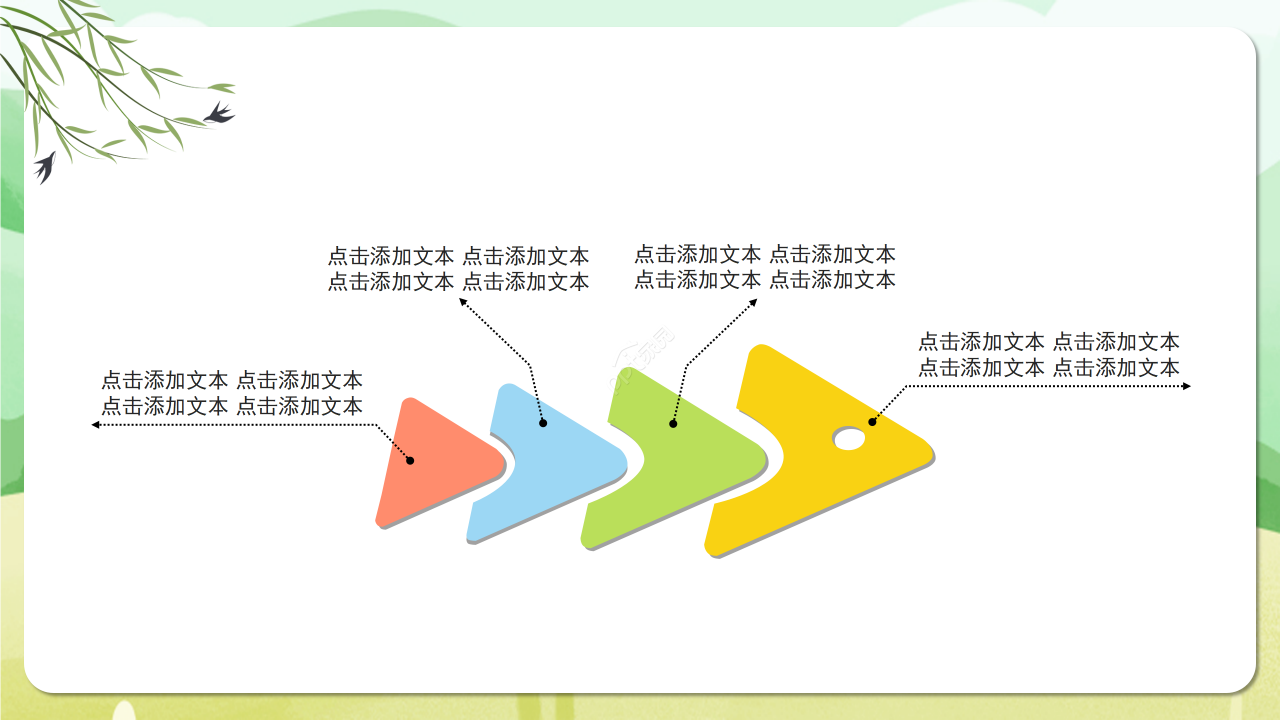 点击添加文本 点击添加文本
点击添加文本 点击添加文本

点击添加文本 点击添加文本
点击添加文本 点击添加文本

点击添加文本 点击添加文本
点击添加文本 点击添加文本

点击添加文本 点击添加文本
点击添加文本 点击添加文本